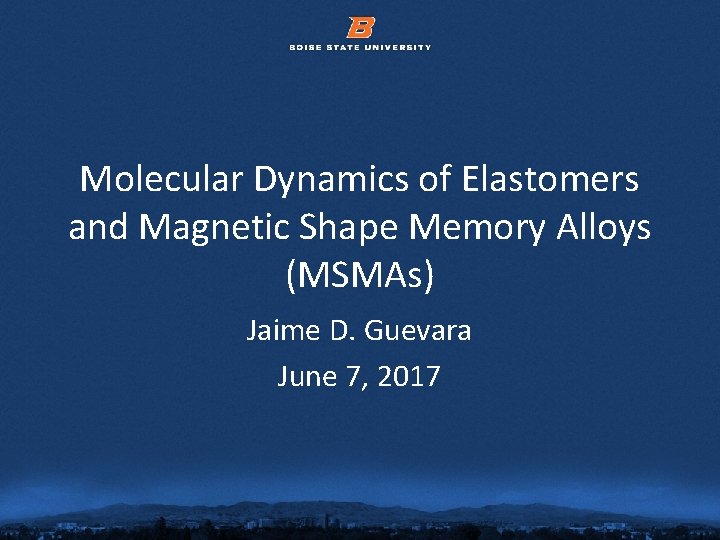 B

BOISE STATE UNIVERSITY

Molecular Dynamics of Elastomers and Magnetic Shape Memory Alloys (MSMAs)

Jaime D. Guevara

June 7, 2017